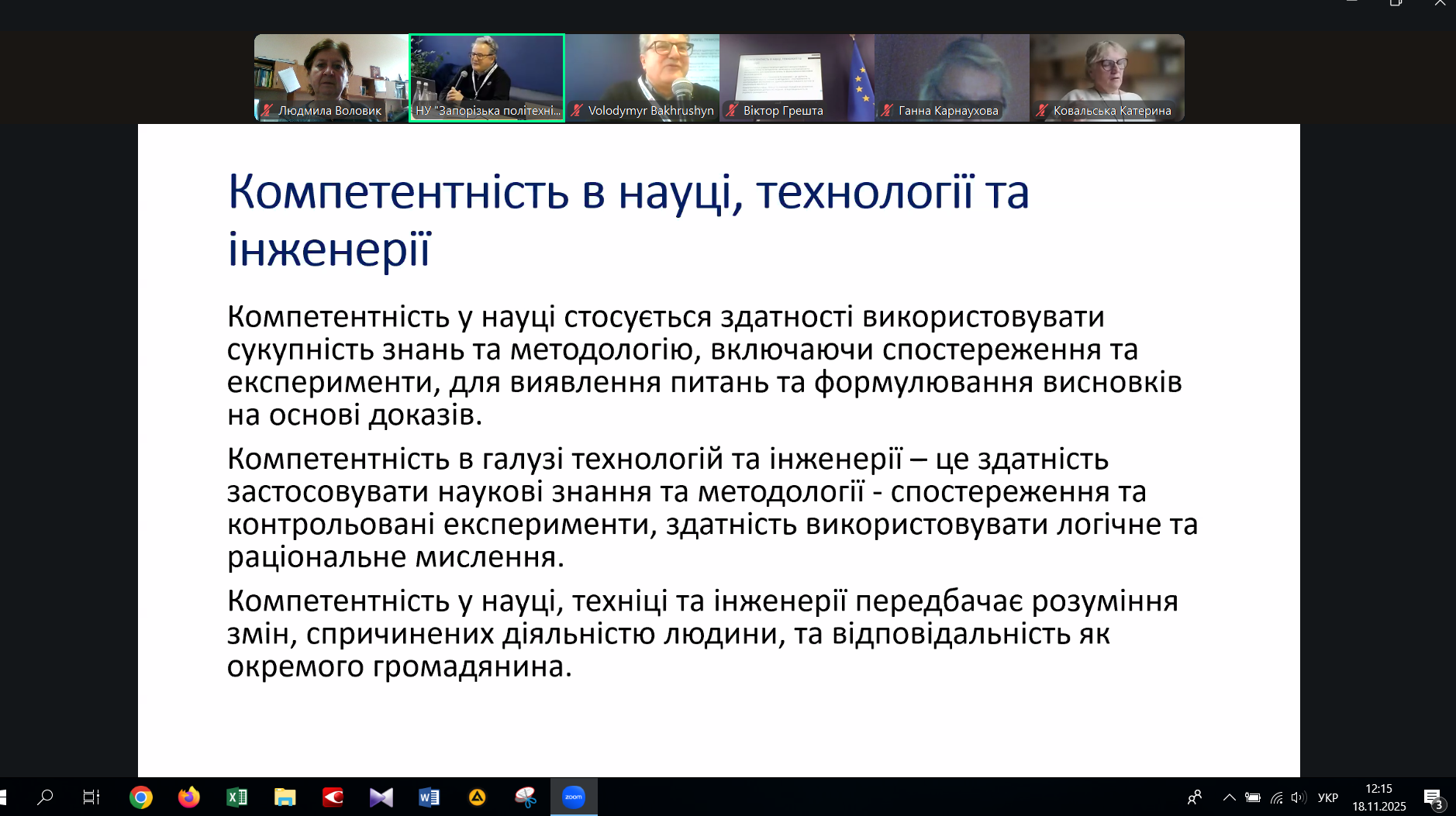 Людмила Воловик
НУ "Запорізька політехні...
Volodymyr Bakhrushyn
Віктор Грешта
Ганна Карнаухова
Ковальська Катерина

Компетентність в науці, технології та інженерії

Компетентність у науці стосується здатності використовувати сукупність знань та методологію, включаючи спостереження та експерименти, для виявлення питань та формулювання висновків на основі доказів.

Компетентність в галузі технологій та інженерії – це здатність застосовувати наукові знання та методології - спостереження та контрольовані експерименти, здатність використовувати логічне та раціональне мислення.

Компетентність у науці, техніці та інженерії передбачає розуміння змін, спричинених діяльністю людини, та відповідальність як окремого громадянина.

zoom
УКР
12:15
18.11.2025
3